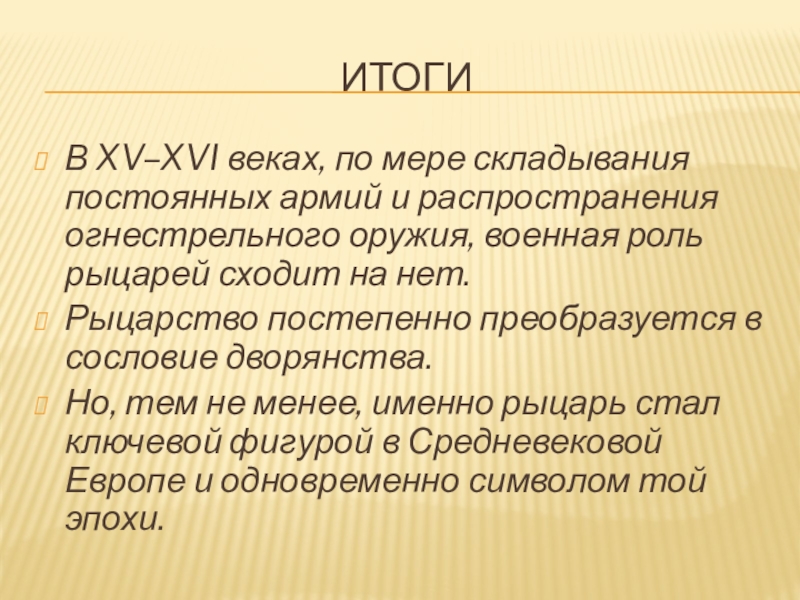 ИТОГИ

В XV–XVI веках, по мере складывания постоянных армий и распространения огнестрельного оружия, военная роль рыцарей сходит на нет.

Рыцарство постепенно преобразуется в сословие дворянства.

Но, тем не менее, именно рыцарь стал ключевой фигурой в Средневековой Европе и одновременно символом той эпохи.